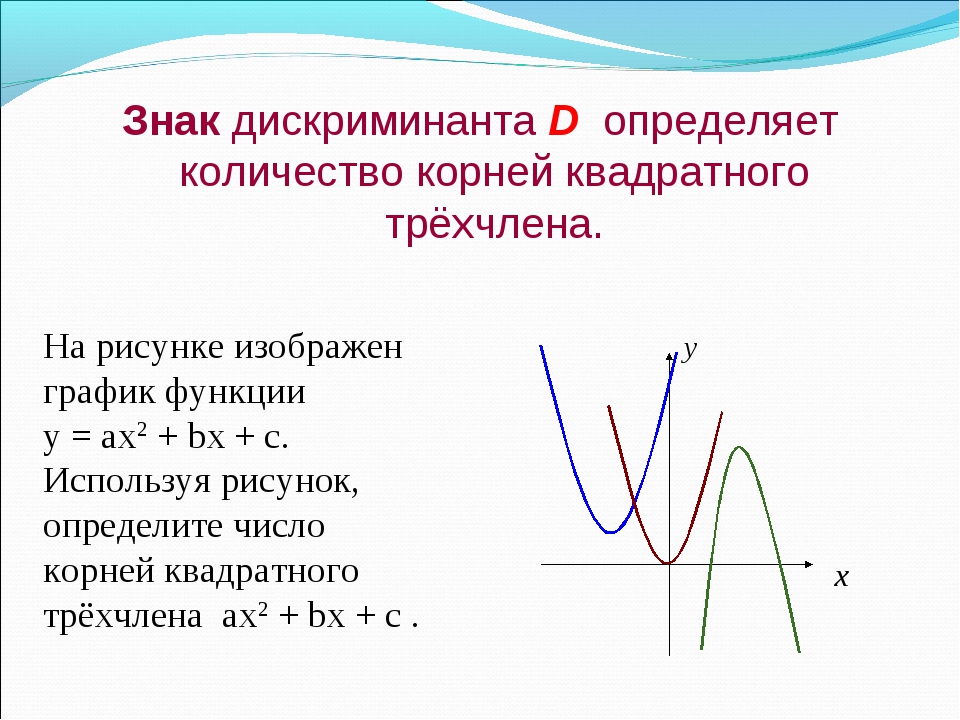 Знак дискриминанта D определяет количество корней квадратного трёхчлена.

На рисунке изображен график функции $y = ax^2 + bx + c$. Используя рисунок, определите число корней квадратного трёхчлена $ax^2 + bx + c$ .

y

x